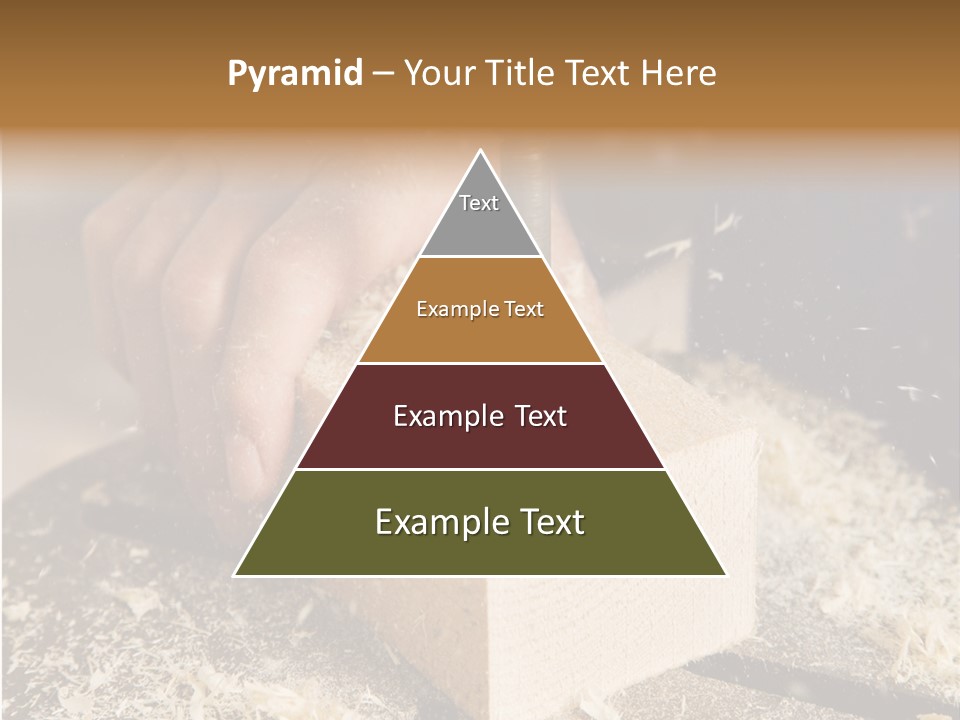 Pyramid – Your Title Text Here

Text

Example Text

Example Text

Example Text